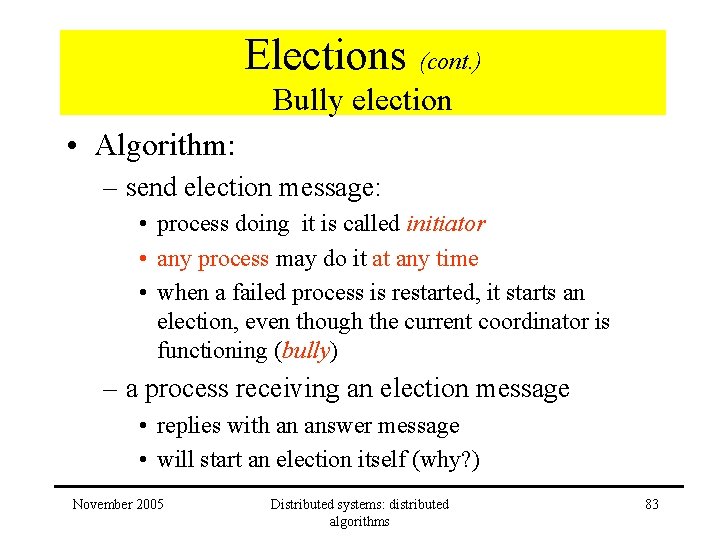 Elections (cont.)
Bully election

• Algorithm:
– send election message:
• process doing it is called initiator
• any process may do it at any time
• when a failed process is restarted, it starts an election, even though the current coordinator is functioning (bully)
– a process receiving an election message
• replies with an answer message
• will start an election itself (why?)

November 2005
Distributed systems: distributed algorithms
83